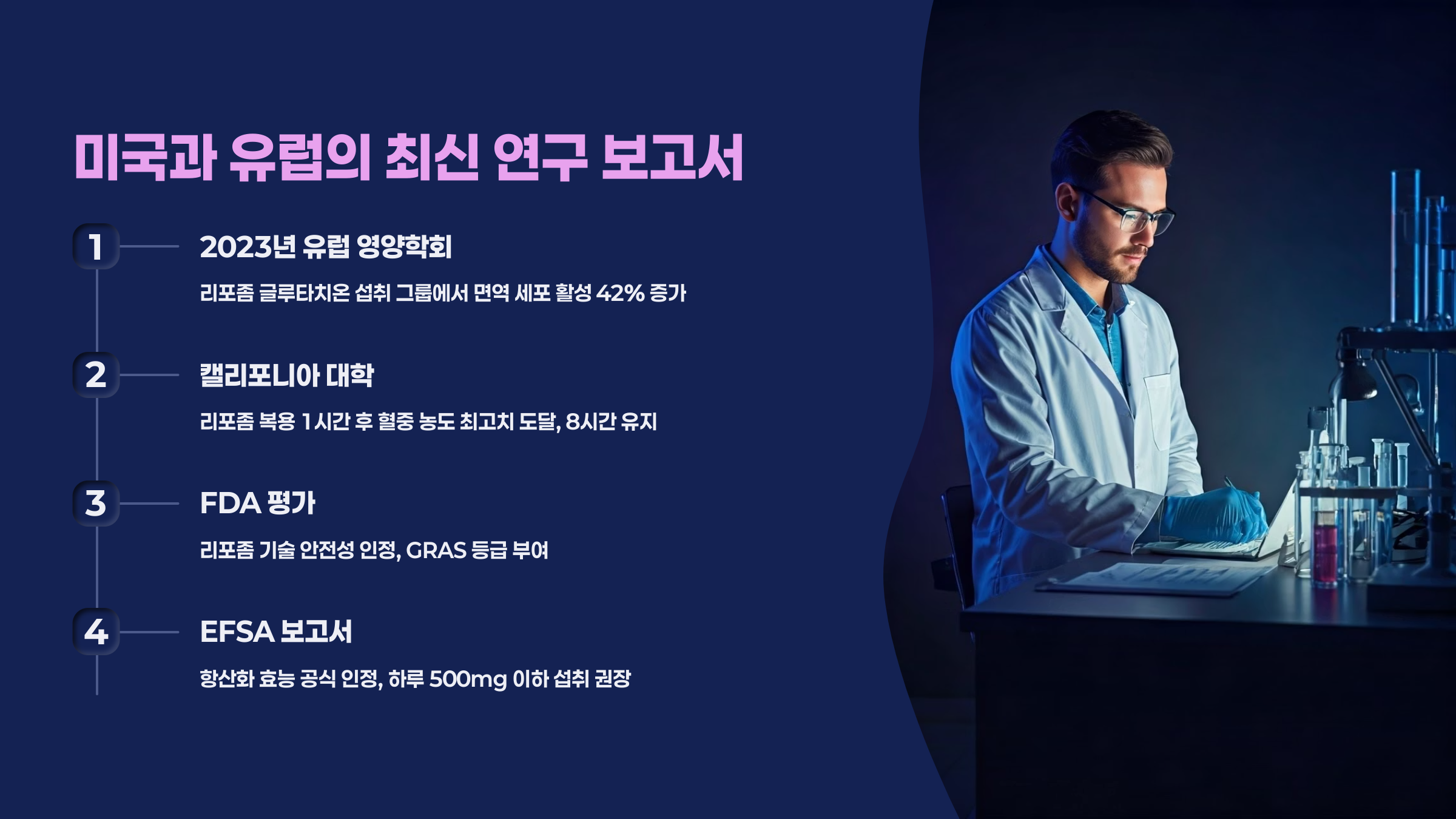 미국과 유럽의 최신 연구 보고서

1

2023년 유럽 영양학회

리포좀 글루타치온 섭취 그룹에서 면역 세포 활성 42% 증가

2

캘리포니아 대학

리포좀 복용 1시간 후 혈중 농도 최고치 도달, 8시간 유지

3

FDA 평가

리포좀 기술 안전성 인정, GRAS 등급 부여

4

EFSA 보고서

항산화 효능 공식 인정, 하루 500mg 이하 섭취 권장